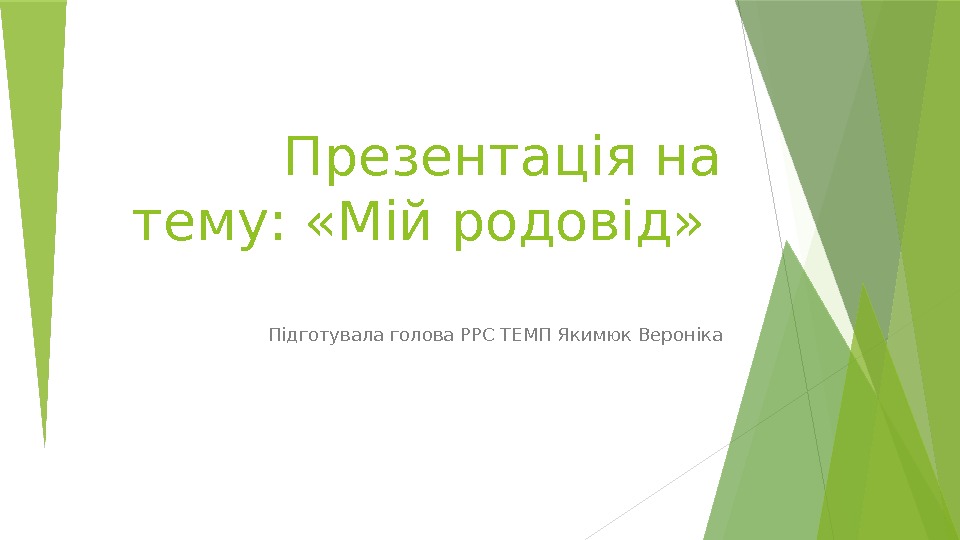 Презентація на тему: «Мій родовід»

Підготувала голова РРС ТЕМП Якимюк Вероніка